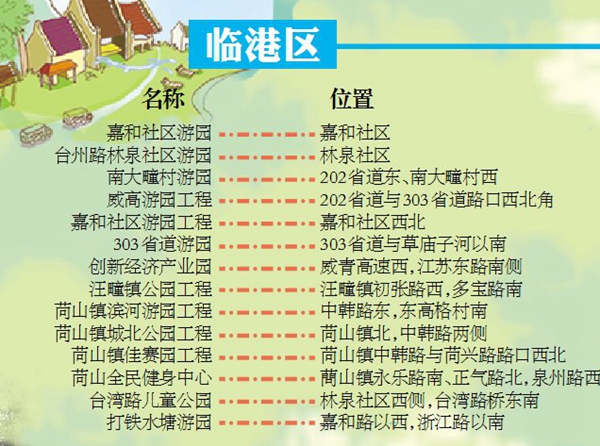 临港区

| 名称 | 位置 |
|---|---|
| 嘉和社区游园 | 嘉和社区 |
| 台州路林泉社区游园 | 林泉社区 |
| 南大疃村游园 | 202省道东、南大疃村西 |
| 威高游园工程 | 202省道与303省道路口西北角 |
| 嘉和社区游园工程 | 嘉和社区西北 |
| 303省道游园 | 303省道与草庙子河以南 |
| 创新经济产业园 | 威青高速西，江苏东路南侧 |
| 汪疃镇公园工程 | 汪疃镇初张路西，多宝路南 |
| 苘山镇滨河游园工程 | 中韩路东，东高格村南 |
| 苘山镇城北公园工程 | 苘山镇北，中韩路两侧 |
| 苘山镇佳赛园工程 | 苘山镇中韩路与苘兴路路口西北 |
| 苘山全民健身中心 | 蔄山镇永乐路南、正气路北，泉州路西 |
| 台湾路儿童公园 | 林泉社区西侧，台湾路桥东南 |
| 打铁水塘游园 | 嘉和路以西，浙江路以南 |